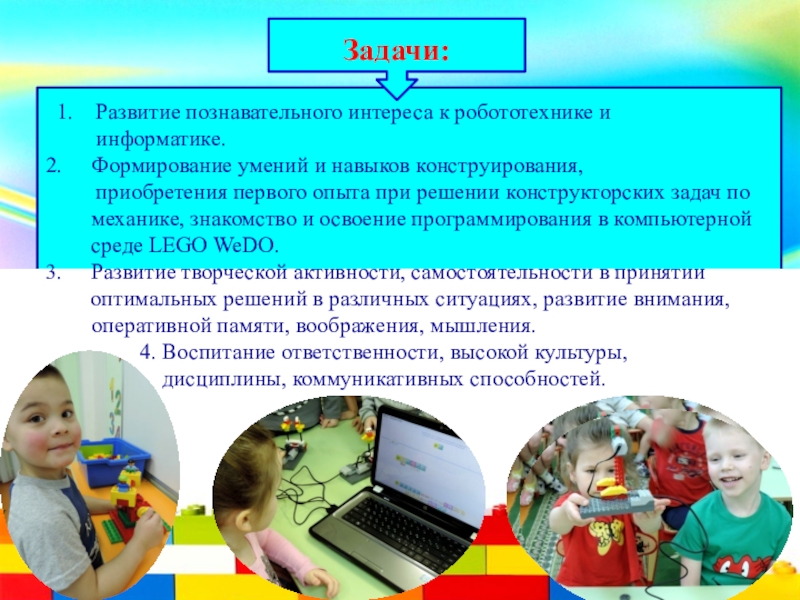 Задачи:

1. Развитие познавательного интереса к робототехнике и информатике.
2. Формирование умений и навыков конструирования, приобретения первого опыта при решении конструкторских задач по механике, знакомство и освоение программирования в компьютерной среде LEGO WeDO.
3. Развитие творческой активности, самостоятельности в принятии оптимальных решений в различных ситуациях, развитие внимания, оперативной памяти, воображения, мышления.
4. Воспитание ответственности, высокой культуры, дисциплины, коммуникативных способностей.